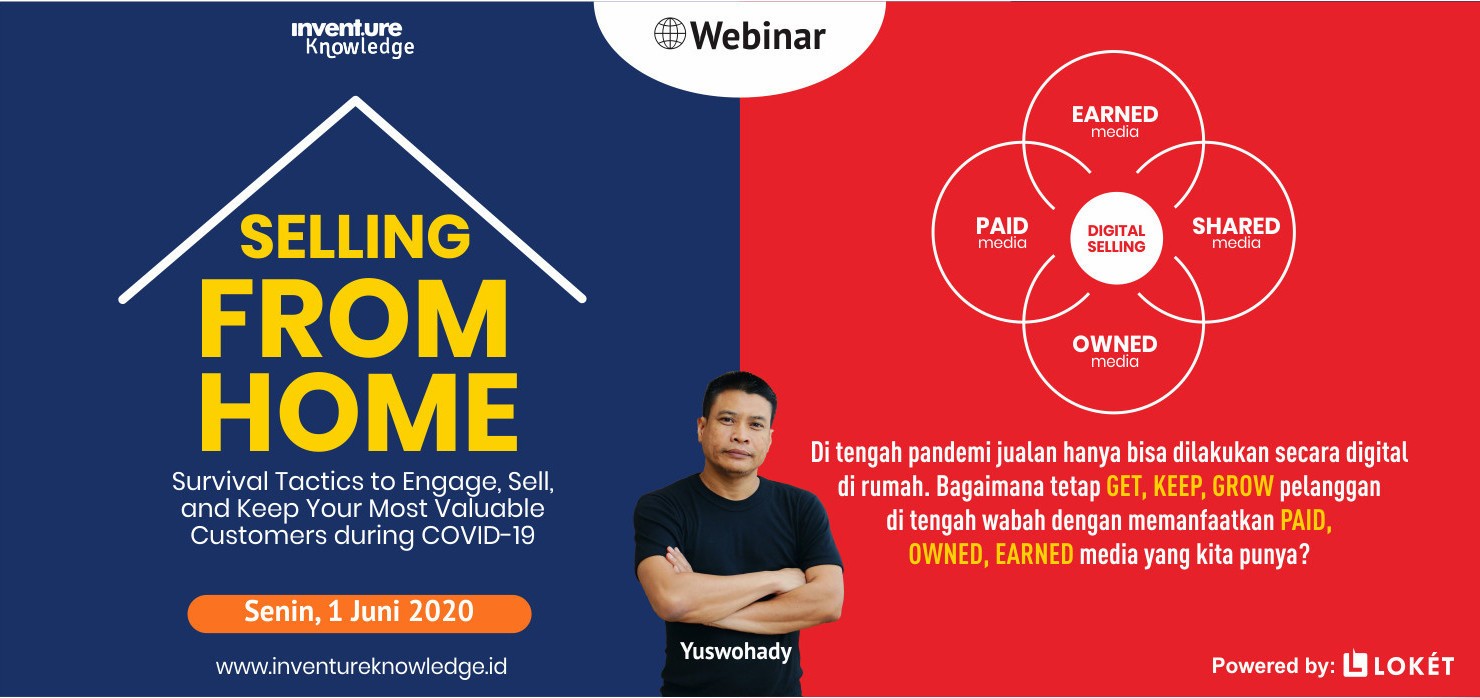 inventure Knowledge

Webinar

SELLING FROM HOME

Survival Tactics to Engage, Sell, and Keep Your Most Valuable Customers during COVID-19

Senin, 1 Juni 2020

www.inventureknowledge.id

EARNED media

PAID media

DIGITAL SELLING

SHARED media

OWNED media

Di tengah pandemi jualan hanya bisa dilakukan secara digital di rumah. Bagaimana tetap GET, KEEP, GROW pelanggan di tengah wabah dengan memanfaatkan PAID, OWNED, EARNED media yang kita punya?

Yuswohady

Powered by: LOKÉT